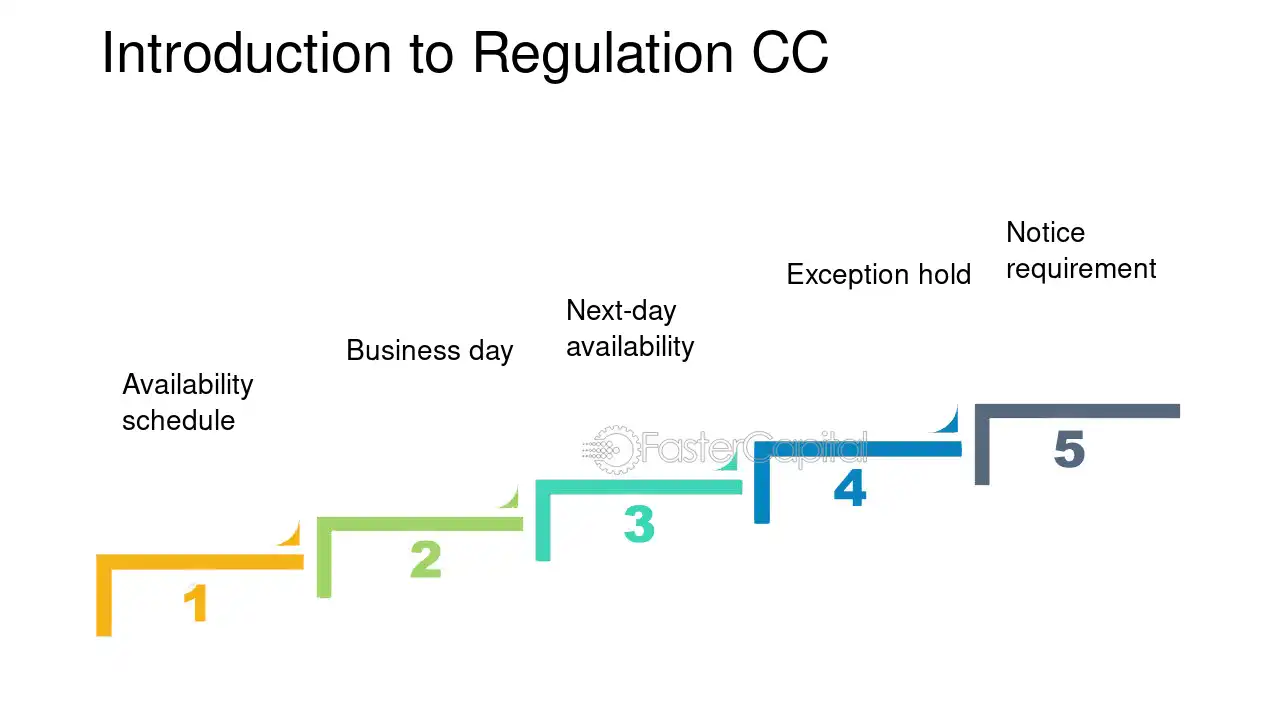 Introduction to Regulation CC

Availability schedule

1

Business day

2

Next-day availability

3

Exception hold

4

Notice requirement

5

FasterCapital